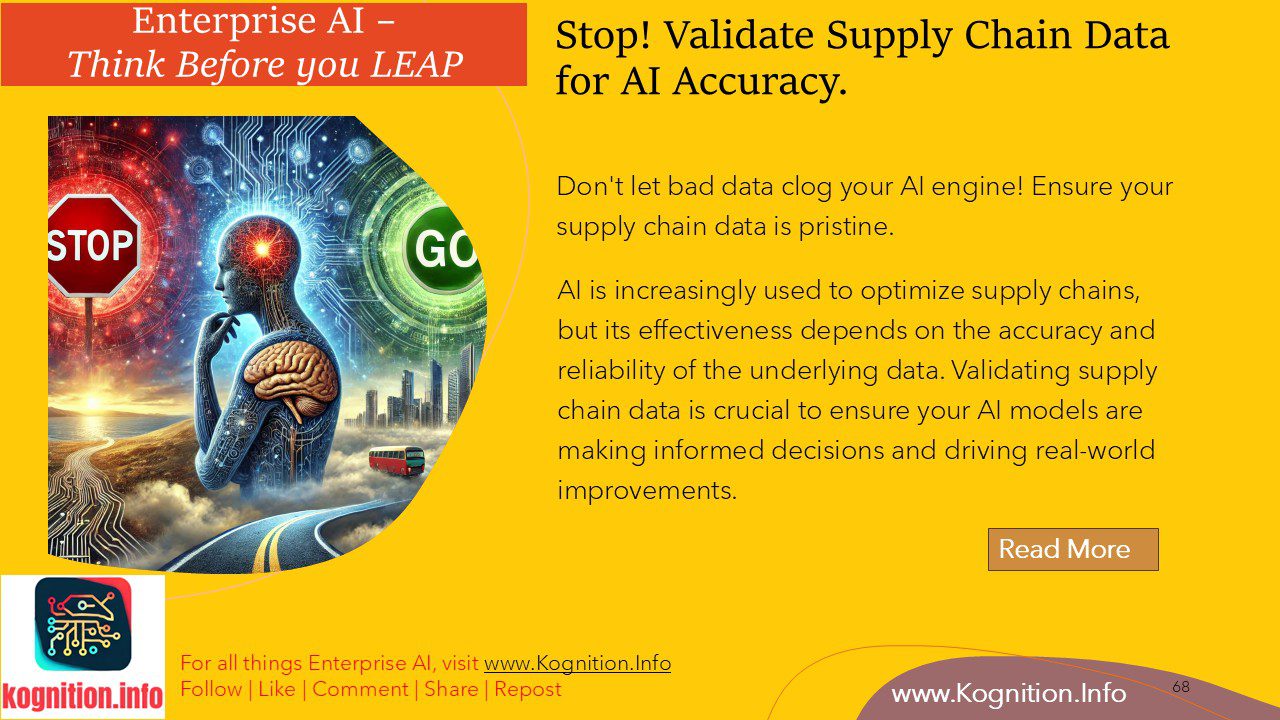 Enterprise AI –
Think Before you LEAP

Stop! Validate Supply Chain Data for AI Accuracy.

STOP

GO

Don't let bad data clog your AI engine! Ensure your supply chain data is pristine.

AI is increasingly used to optimize supply chains, but its effectiveness depends on the accuracy and reliability of the underlying data. Validating supply chain data is crucial to ensure your AI models are making informed decisions and driving real-world improvements.

Read More

kognition.info

For all things Enterprise AI, visit www.Kognition.Info
Follow | Like | Comment | Share | Repost

www.Kognition.Info

68